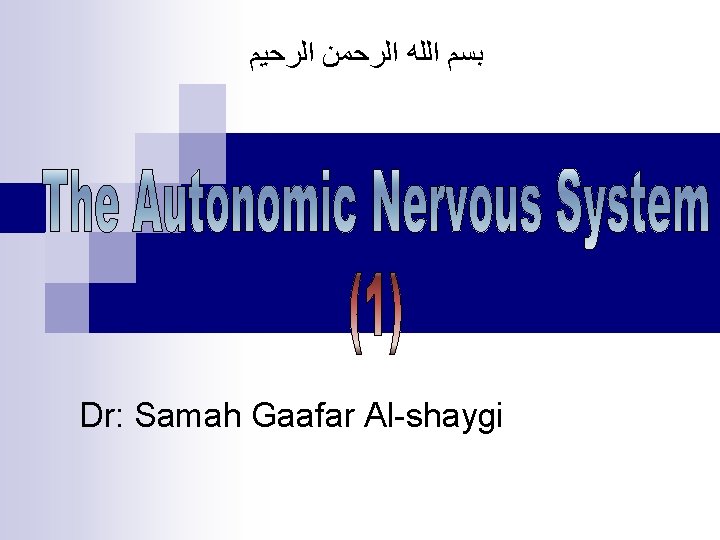 بسم الله الرحمن الرحيم

The Autonomic Nervous System

(1)

Dr: Samah Gaafar Al-shaygi